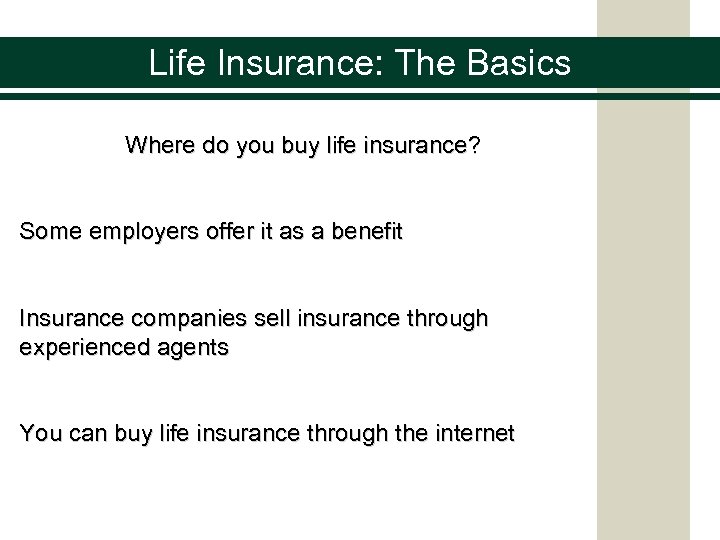 Life Insurance: The Basics

Where do you buy life insurance?

Some employers offer it as a benefit

Insurance companies sell insurance through experienced agents

You can buy life insurance through the internet